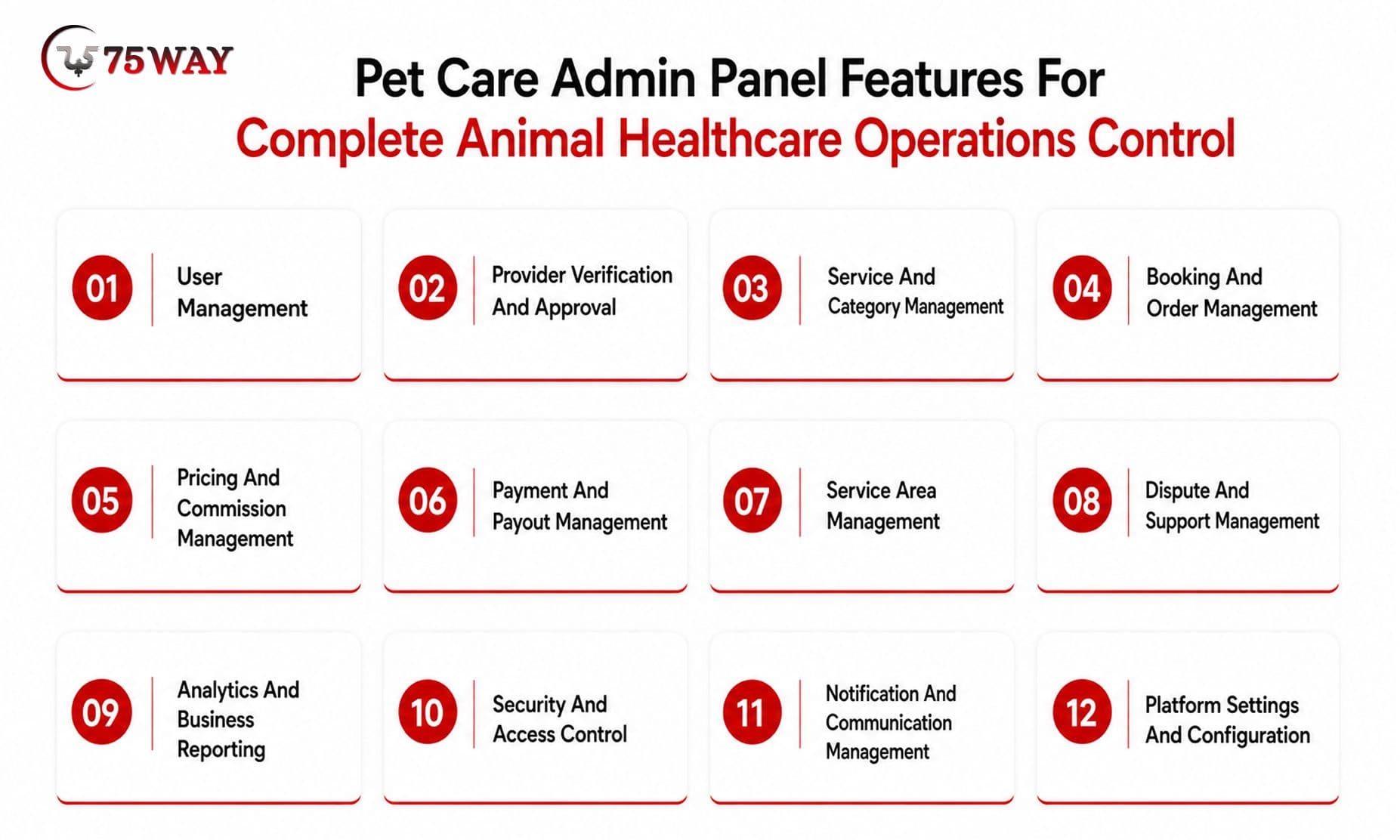 75WAY

Pet Care Admin Panel Features For
Complete Animal Healthcare Operations Control

01 User Management

02 Provider Verification And Approval

03 Service And Category Management

04 Booking And Order Management

05 Pricing And Commission Management

06 Payment And Payout Management

07 Service Area Management

08 Dispute And Support Management

09 Analytics And Business Reporting

10 Security And Access Control

11 Notification And Communication Management

12 Platform Settings And Configuration